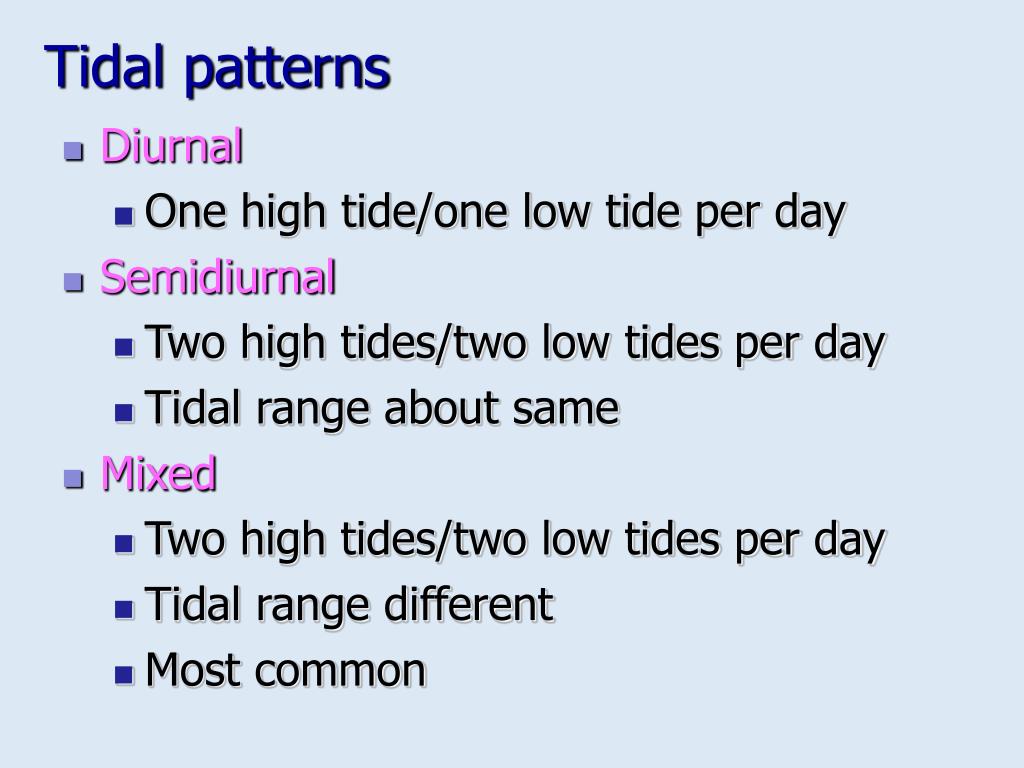 Tidal patterns

- Diurnal
  - One high tide/one low tide per day
- Semidiurnal
  - Two high tides/two low tides per day
  - Tidal range about same
- Mixed
  - Two high tides/two low tides per day
  - Tidal range different
  - Most common